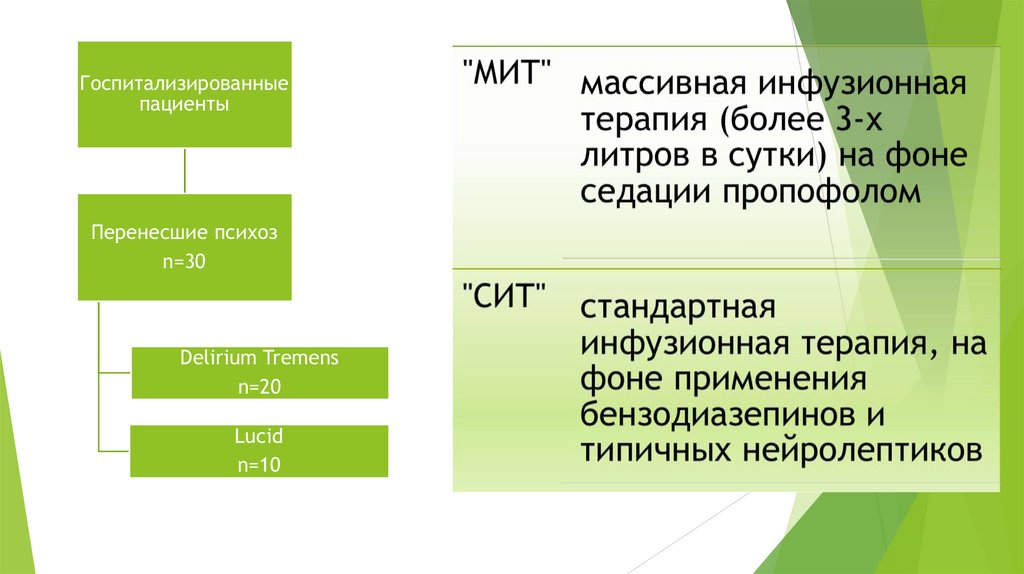 Госпитализированные пациенты

Перенесшие психоз
n=30

Delirium Tremens
n=20

Lucid
n=10

| "МИТ" | массивная инфузионная терапия (более 3-х литров в сутки) на фоне седации пропофолом |
|---|---|
| "СИТ" | стандартная инфузионная терапия, на фоне применения бензодиазепинов и типичных нейролептиков |